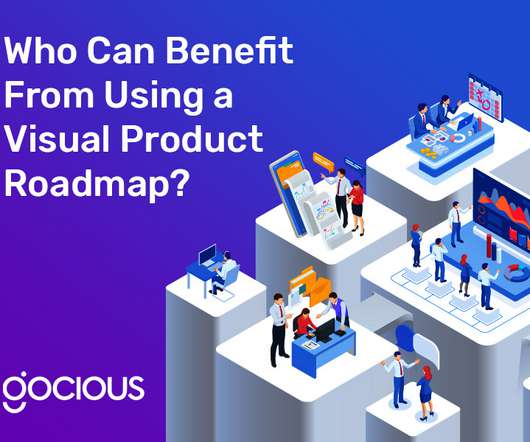 Who Can Benefit From Using a Visual Product Roadmap?

gocious